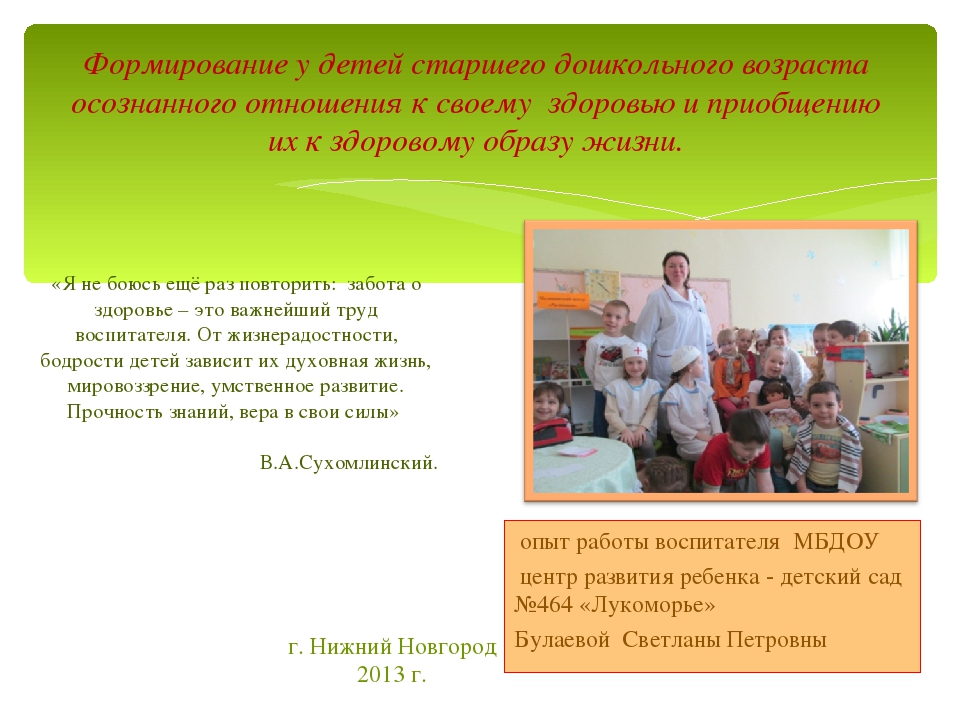 Формирование у детей старшего дошкольного возраста осознанного отношения к своему здоровью и приобщению их к здоровому образу жизни.

«Я не боюсь ещё раз повторить: забота о здоровье – это важнейший труд воспитателя. От жизнерадостности, бодрости детей зависит их духовная жизнь, мировоззрение, умственное развитие. Прочность знаний, вера в свои силы»

В.А.Сухомлинский.

опыт работы воспитателя МБДОУ

центр развития ребенка - детский сад №464 «Лукоморье»

Булаевой Светланы Петровны

г. Нижний Новгород
2013 г.